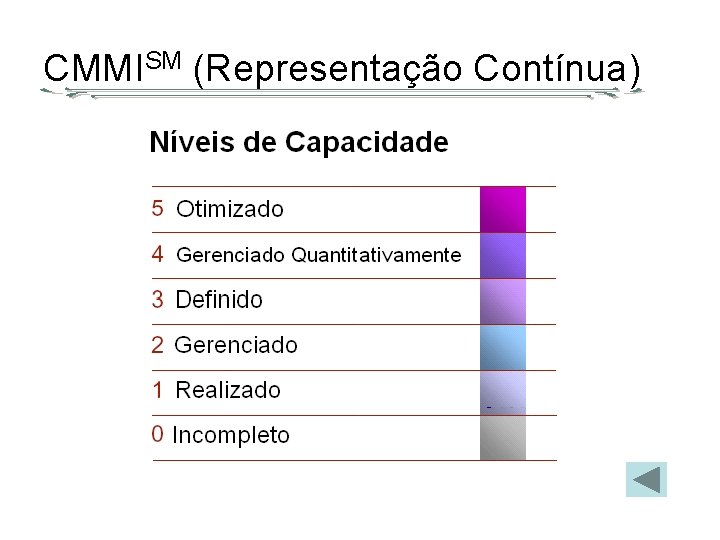 CMMI$^{SM}$ (Representação Contínua)

Níveis de Capacidade

5 Otimizado

4 Gerenciado Quantitativamente

3 Definido

2 Gerenciado

1 Realizado

0 Incompleto